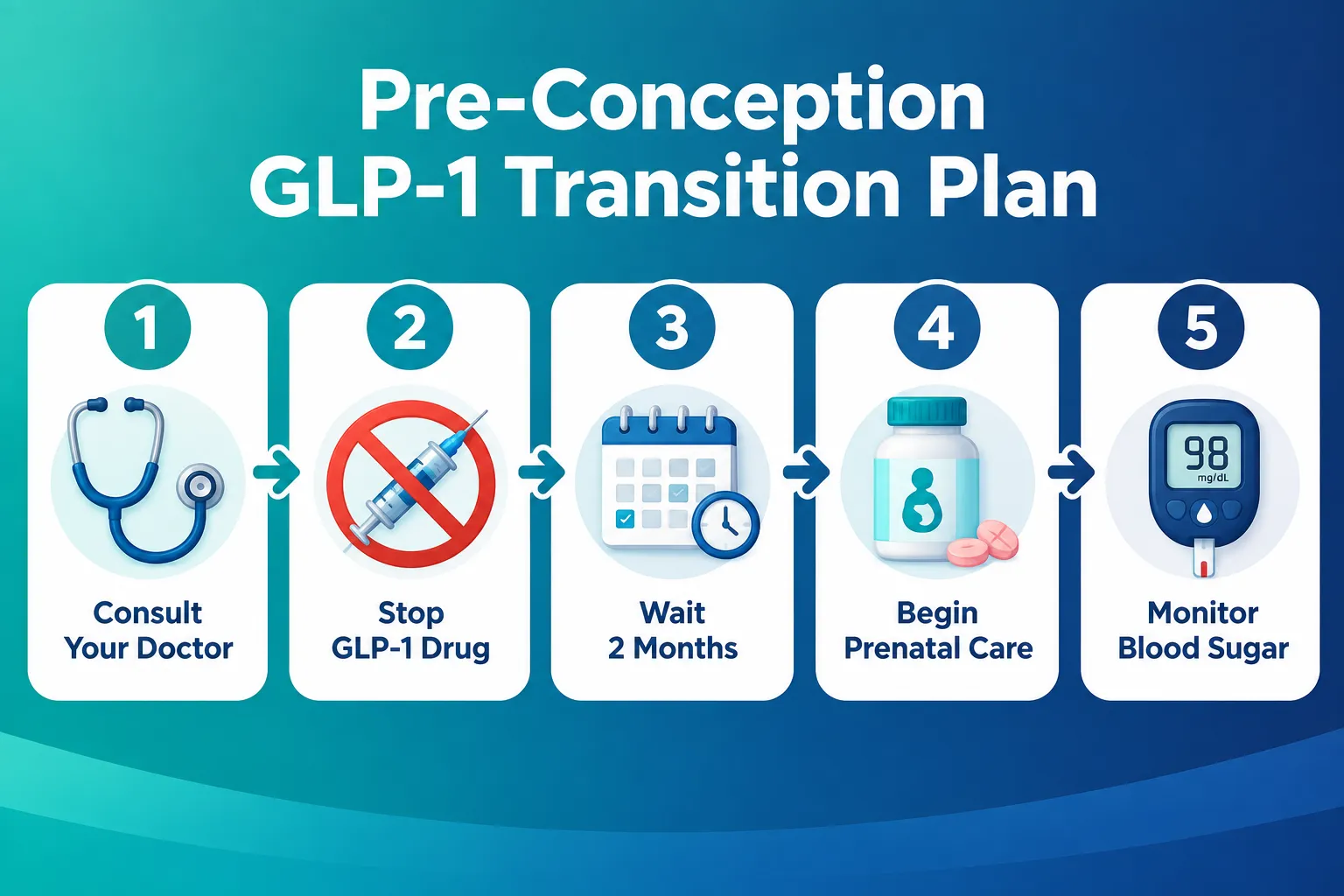 Pre-Conception GLP-1 Transition Plan

1
Consult Your Doctor

2
Stop GLP-1 Drug

3
Wait 2 Months

4
Begin Prenatal Care

5
98 mg/dL
Monitor Blood Sugar